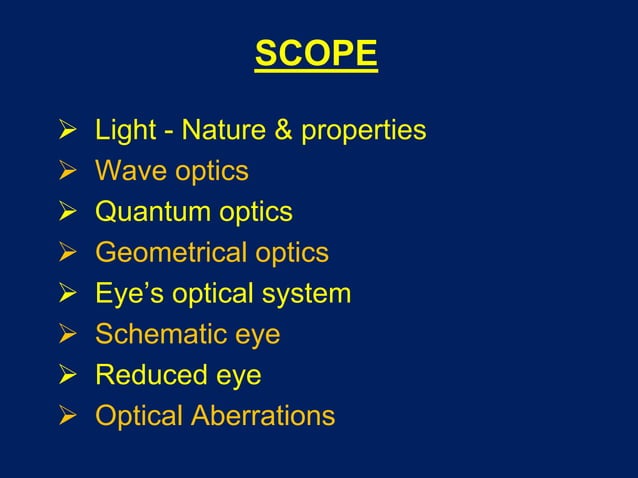 SCOPE

➢ Light - Nature & properties
➢ Wave optics
➢ Quantum optics
➢ Geometrical optics
➢ Eye’s optical system
➢ Schematic eye
➢ Reduced eye
➢ Optical Aberrations